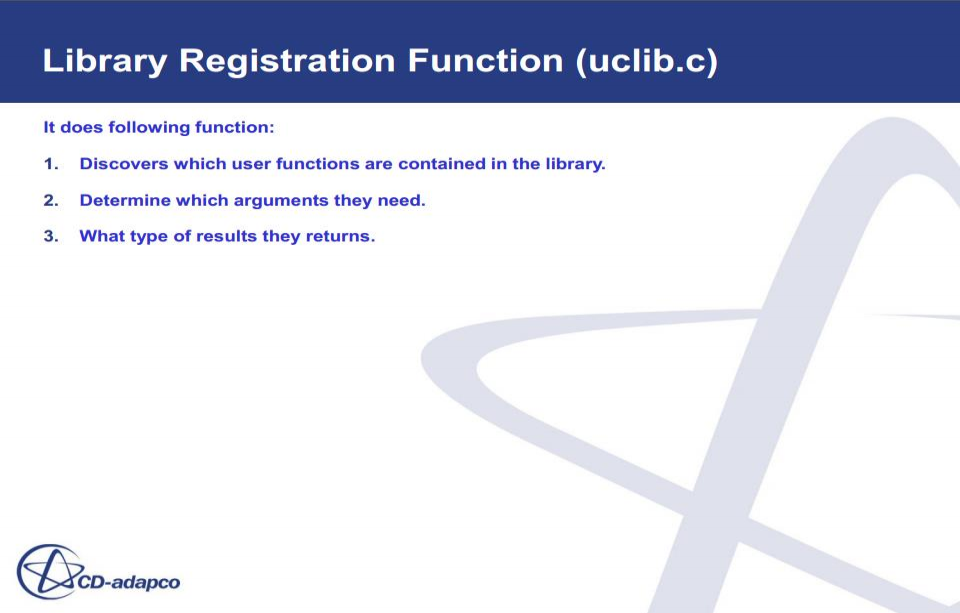 Library Registration Function (uclib.c)

It does following function:

1. Discovers which user functions are contained in the library.

2. Determine which arguments they need.

3. What type of results they returns.

CD-adapco